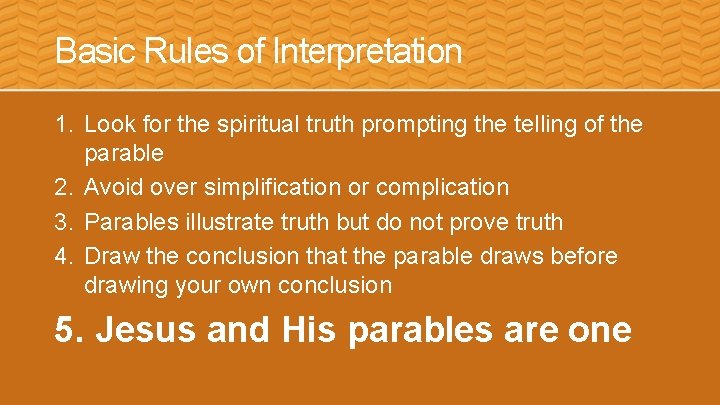 Basic Rules of Interpretation

1. Look for the spiritual truth prompting the telling of the parable
2. Avoid over simplification or complication
3. Parables illustrate truth but do not prove truth
4. Draw the conclusion that the parable draws before drawing your own conclusion

5. Jesus and His parables are one